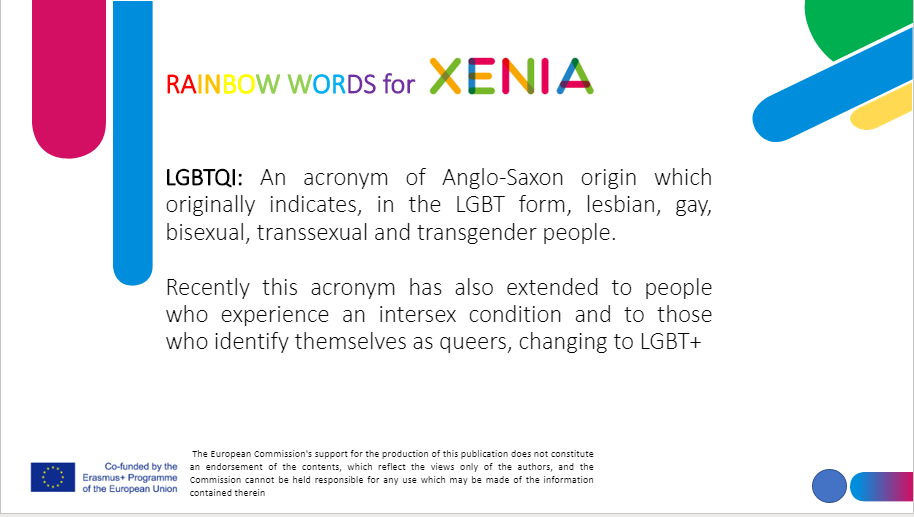 RAINBOW WORDS for XENIA

LGBTQI: An acronym of Anglo-Saxon origin which originally indicates, in the LGBT form, lesbian, gay, bisexual, transsexual and transgender people.

Recently this acronym has also extended to people who experience an intersex condition and to those who identify themselves as queers, changing to LGBT+

Co-funded by the Erasmus+ Programme of the European Union

The European Commission's support for the production of this publication does not constitute an endorsement of the contents, which reflect the views only of the authors, and the Commission cannot be held responsible for any use which may be made of the information contained therein